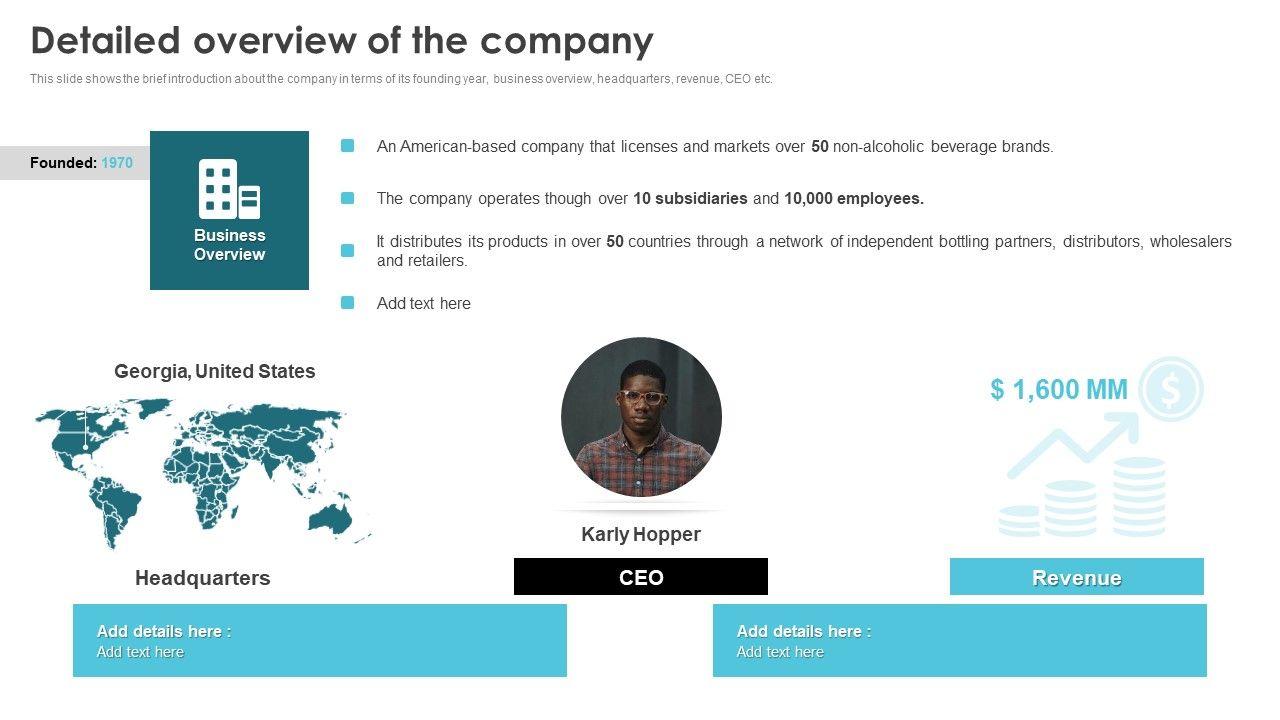 Detailed overview of the company

This slide shows the brief introduction about the company in terms of its founding year, business overview, headquarters, revenue, CEO etc.

Founded: 1970

Business Overview

An American-based company that licenses and markets over 50 non-alcoholic beverage brands.

The company operates though over 10 subsidiaries and 10,000 employees.

It distributes its products in over 50 countries through a network of independent bottling partners, distributors, wholesalers and retailers.

Add text here

Georgia, United States

Headquarters

Karly Hopper

CEO

$ 1,600 MM

Revenue

Add details here :
Add text here

Add details here :
Add text here